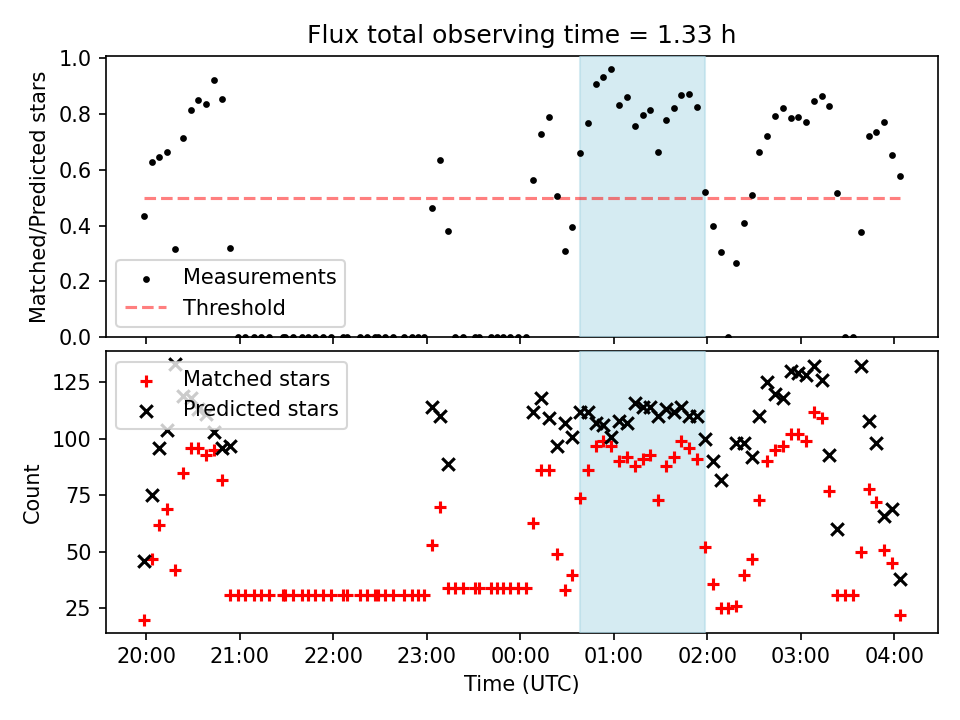 Flux total observing time = 1.33 h

Matched/Predicted stars

1.0
0.8
0.6
0.4
0.2
0.0

Measurements
Threshold

Count

125
100
75
50
25

Matched stars
Predicted stars

20:00
21:00
22:00
23:00
00:00
01:00
02:00
03:00
04:00

Time (UTC)